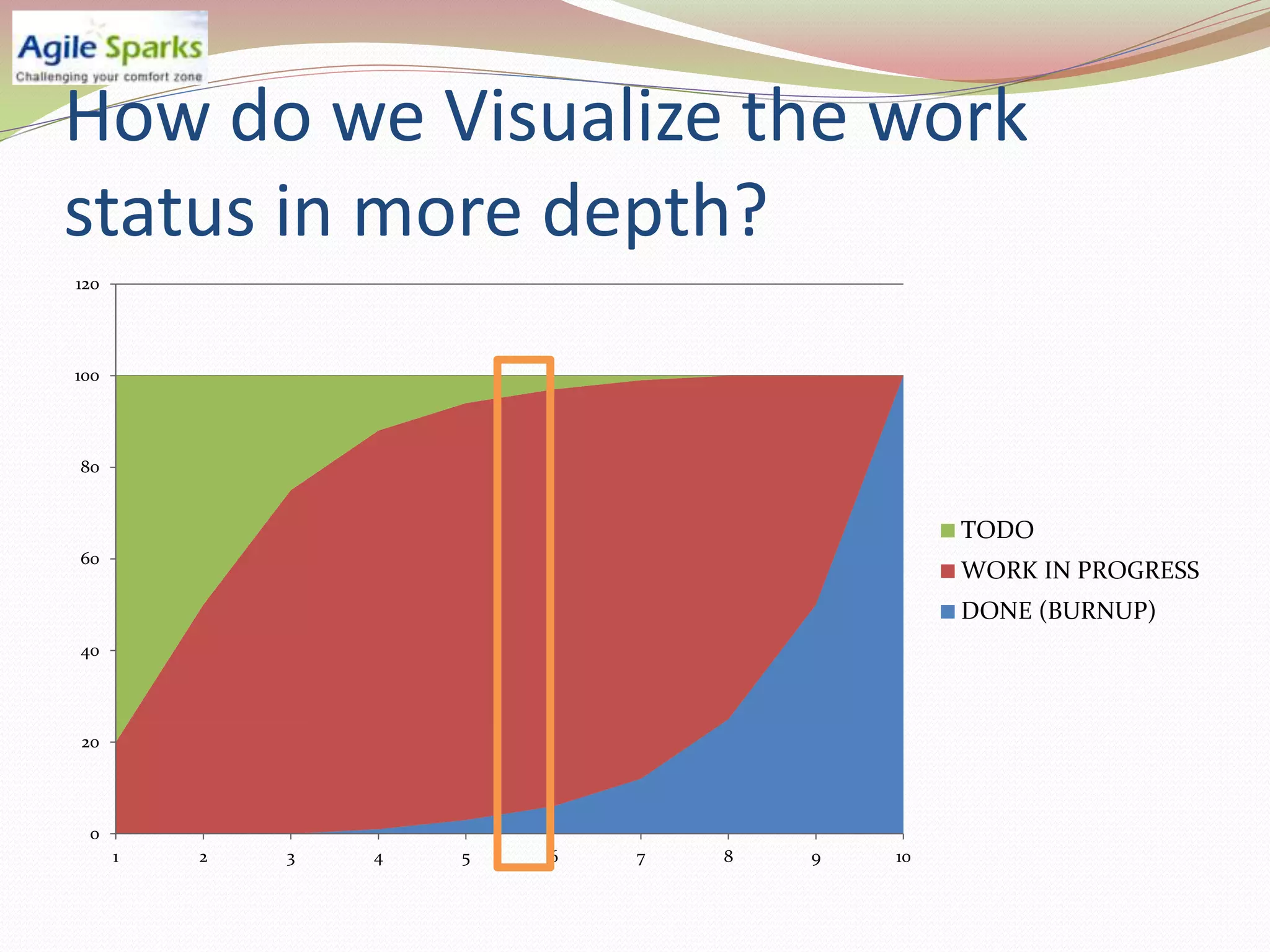 Agile Sparks
Challenging your comfort zone

How do we Visualize the work status in more depth?

120
100
80
60
40
20
0

1 2 3 4 5 6 7 8 9 10

TODO
WORK IN PROGRESS
DONE (BURNUP)